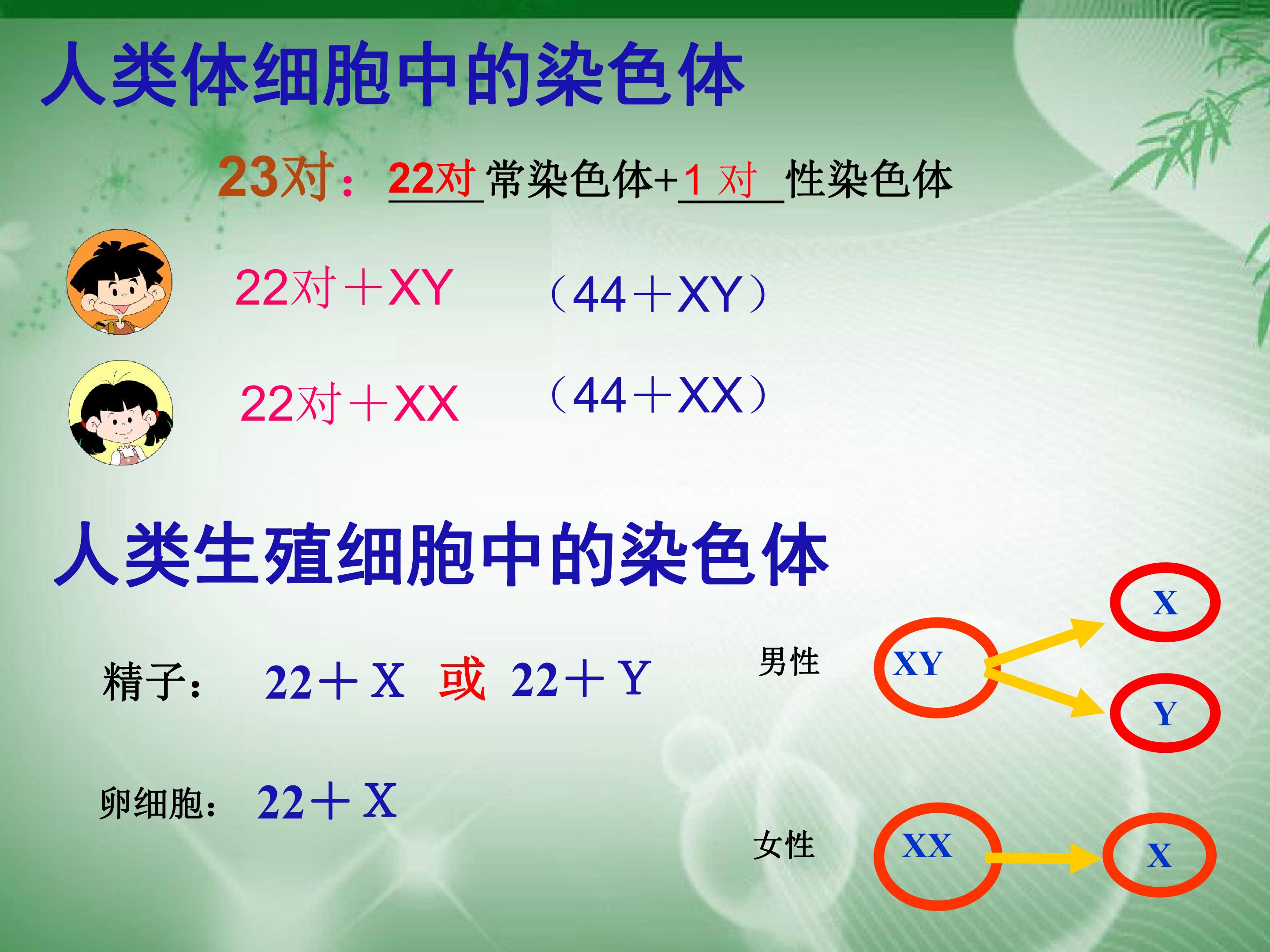 人类体细胞中的染色体

23对：22对常染色体+1 对 性染色体

22对＋XY （44＋XY）

22对＋XX （44＋XX）

人类生殖细胞中的染色体

精子： 22＋X 或 22＋Y

卵细胞： 22＋X

男性 XY X Y

女性 XX X